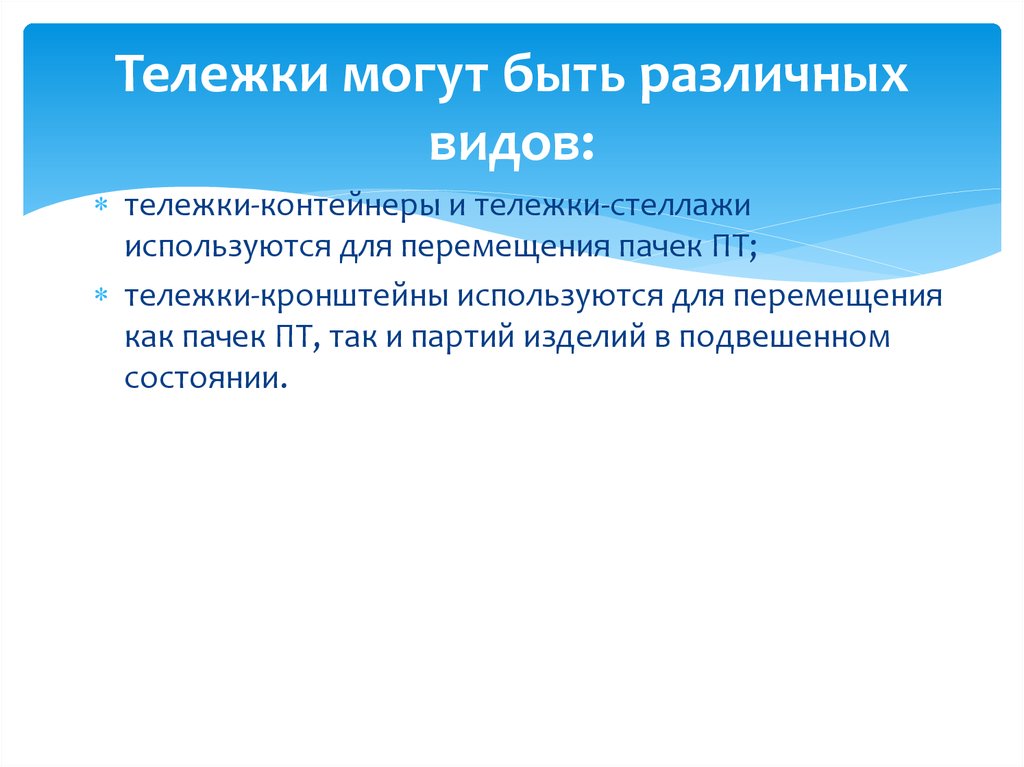 Тележки могут быть различных видов:

∗ тележки-контейнеры и тележки-стеллажи используются для перемещения пачек ПТ;

∗ тележки-кронштейны используются для перемещения как пачек ПТ, так и партий изделий в подвешенном состоянии.